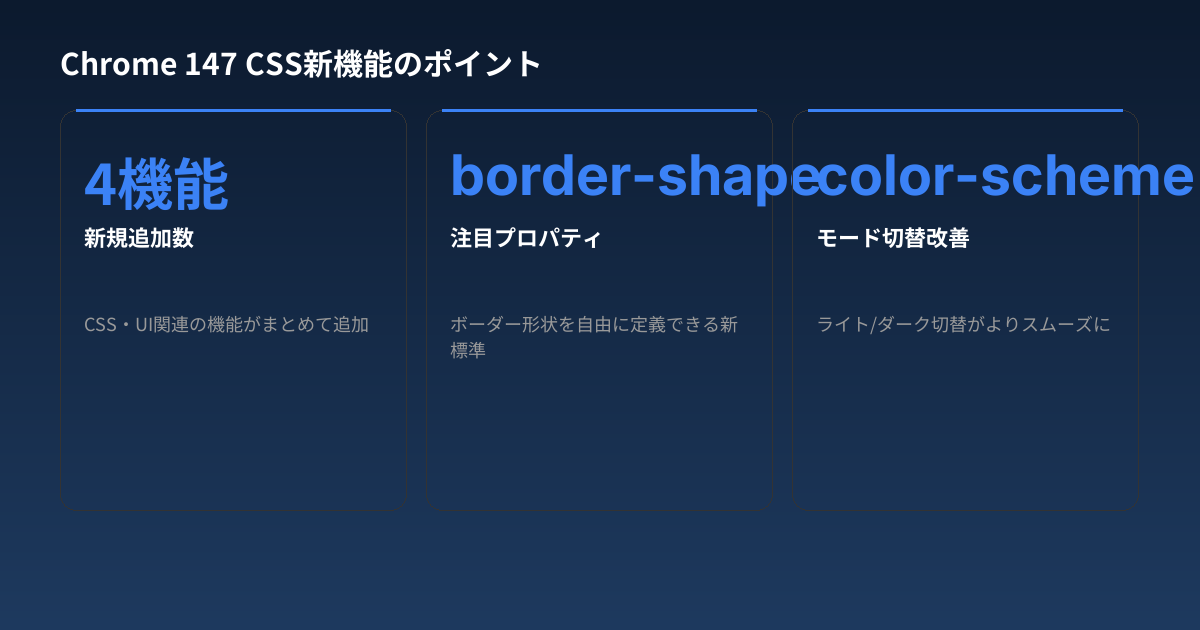 Chrome 147 CSS新機能のポイント

4機能
新規追加数

CSS・UI関連の機能がまとめて追加

border-shape
注目プロパティ

ボーダー形状を自由に定義できる新標準

color-scheme
モード切替改善

ライト/ダーク切替がよりスムーズに